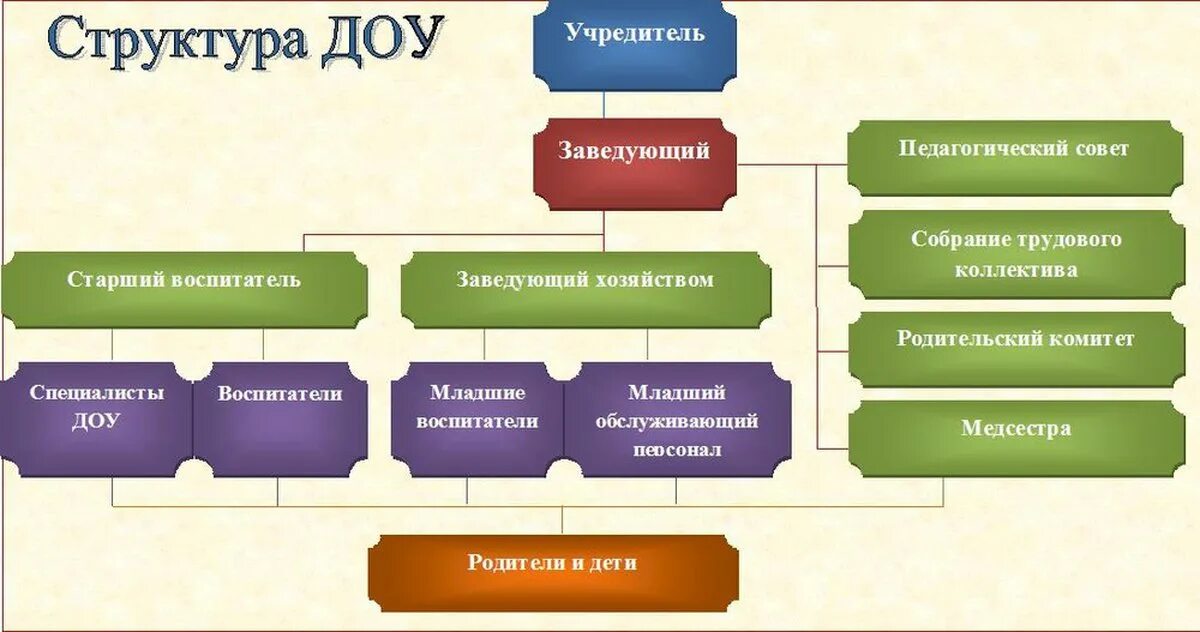 Структура ДОУ

Учредитель

Заведующий

Педагогический совет

Собрание трудового коллектива

Родительский комитет

Медсестра

Старший воспитатель

Заведующий хозяйством

Специалисты ДОУ

Воспитатели

Младшие воспитатели

Младший обслуживающий персонал

Родители и дети